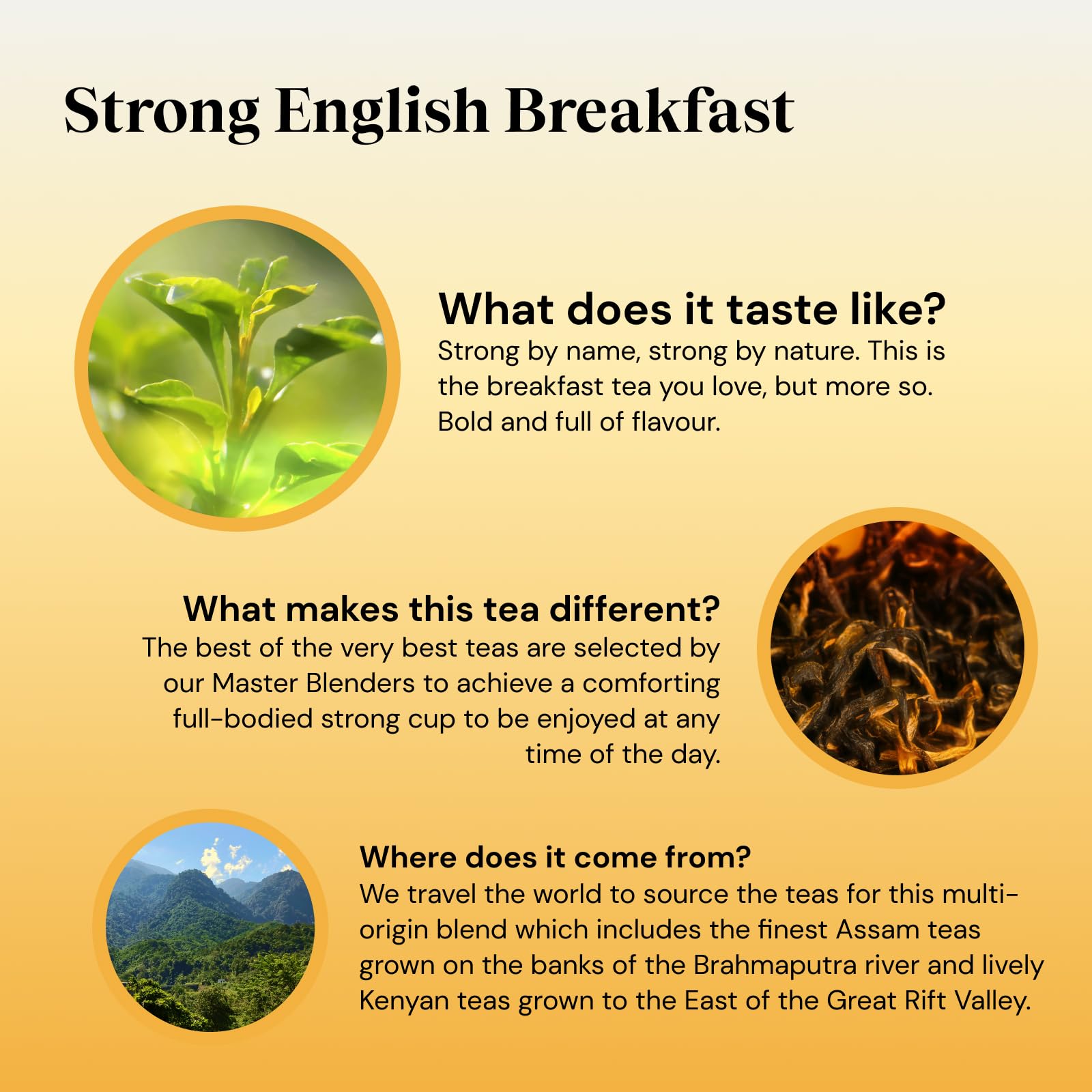 Strong English Breakfast

What does it taste like?
Strong by name, strong by nature. This is the breakfast tea you love, but more so. Bold and full of flavour.

What makes this tea different?
The best of the very best teas are selected by our Master Blenders to achieve a comforting full-bodied strong cup to be enjoyed at any time of the day.

Where does it come from?
We travel the world to source the teas for this multi-origin blend which includes the finest Assam teas grown on the banks of the Brahmaputra river and lively Kenyan teas grown to the East of the Great Rift Valley.